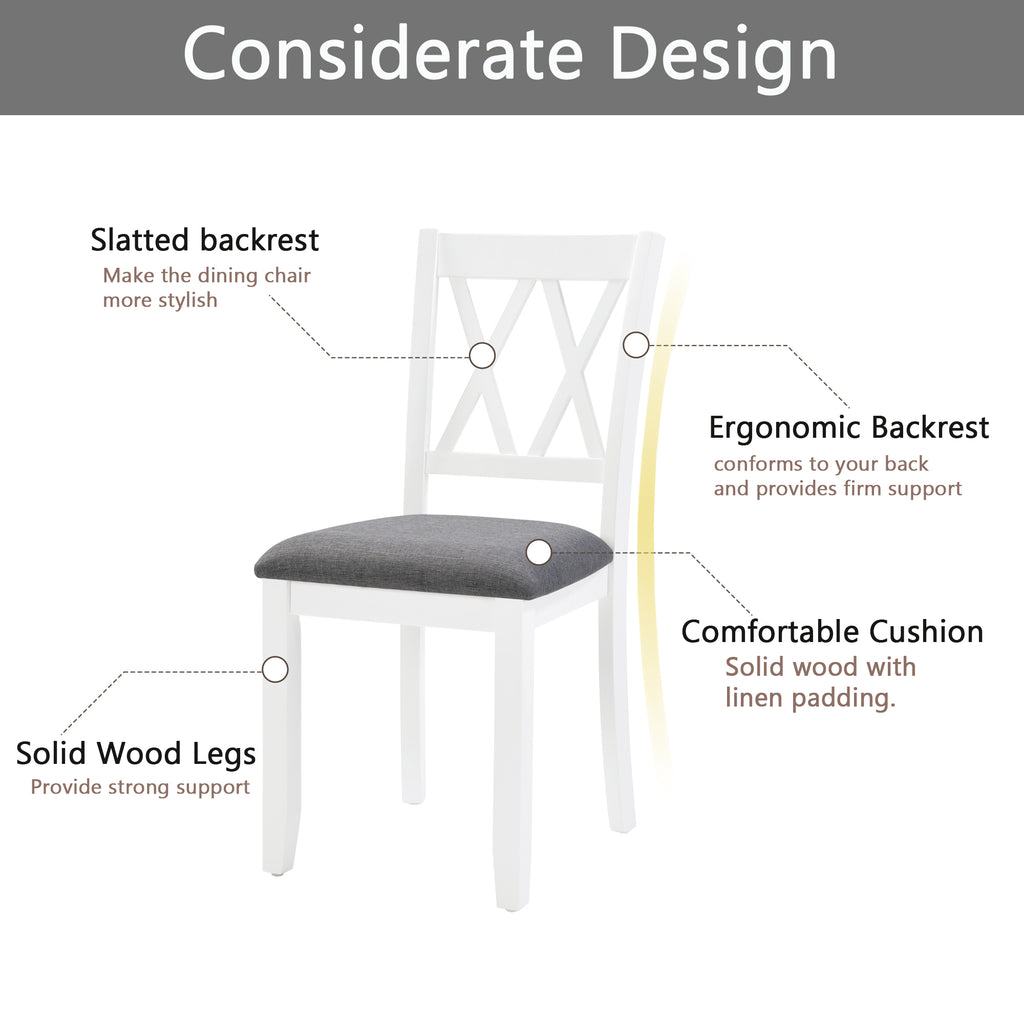 Considerate Design

Slatted backrest
Make the dining chair more stylish

Ergonomic Backrest
conforms to your back and provides firm support

Comfortable Cushion
Solid wood with linen padding.

Solid Wood Legs
Provide strong support